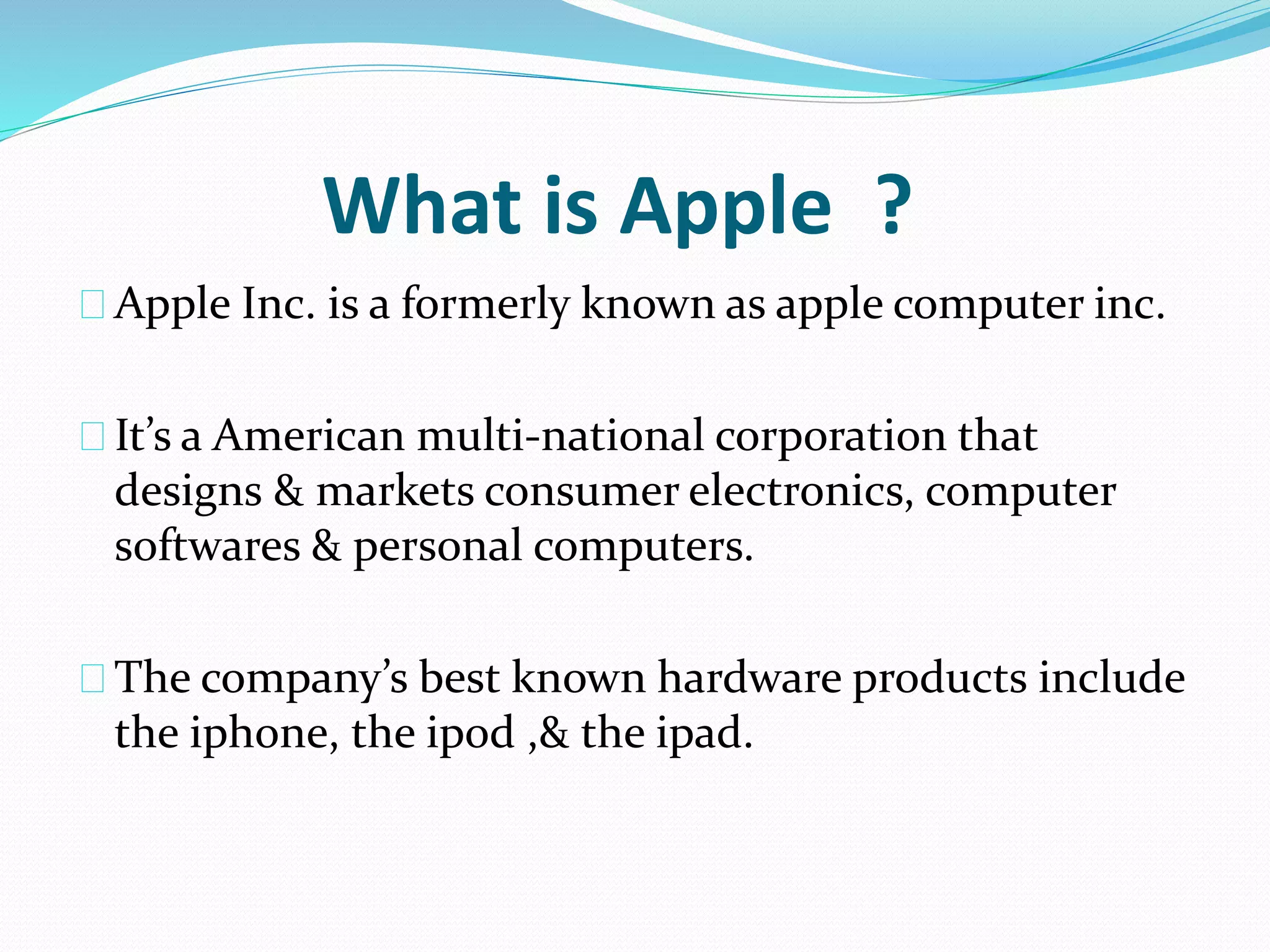 What is Apple ?

Apple Inc. is a formerly known as apple computer inc.

It’s a American multi-national corporation that designs & markets consumer electronics, computer softwares & personal computers.

The company’s best known hardware products include the iphone, the ipod ,& the ipad.